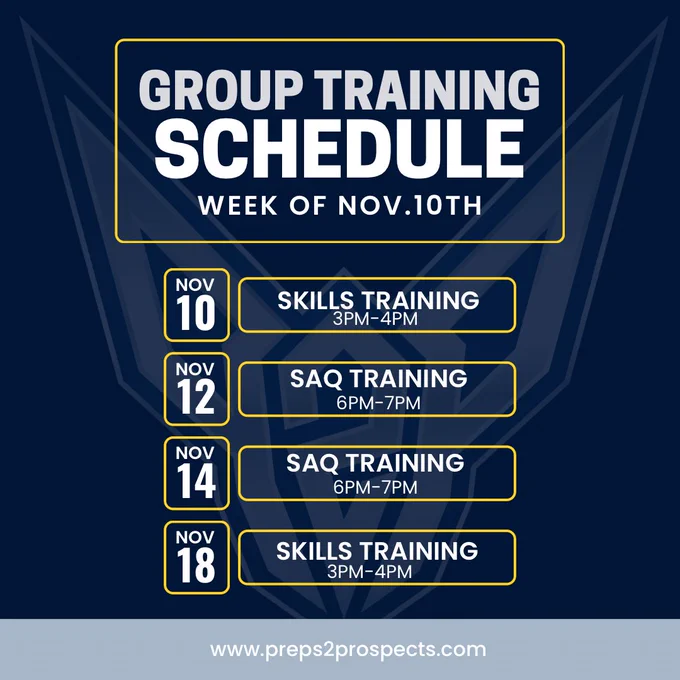 GROUP TRAINING
SCHEDULE
WEEK OF NOV.10TH

NOV
10
SKILLS TRAINING
3PM-4PM

NOV
12
SAQ TRAINING
6PM-7PM

NOV
14
SAQ TRAINING
6PM-7PM

NOV
18
SKILLS TRAINING
3PM-4PM

www.preps2prospects.com